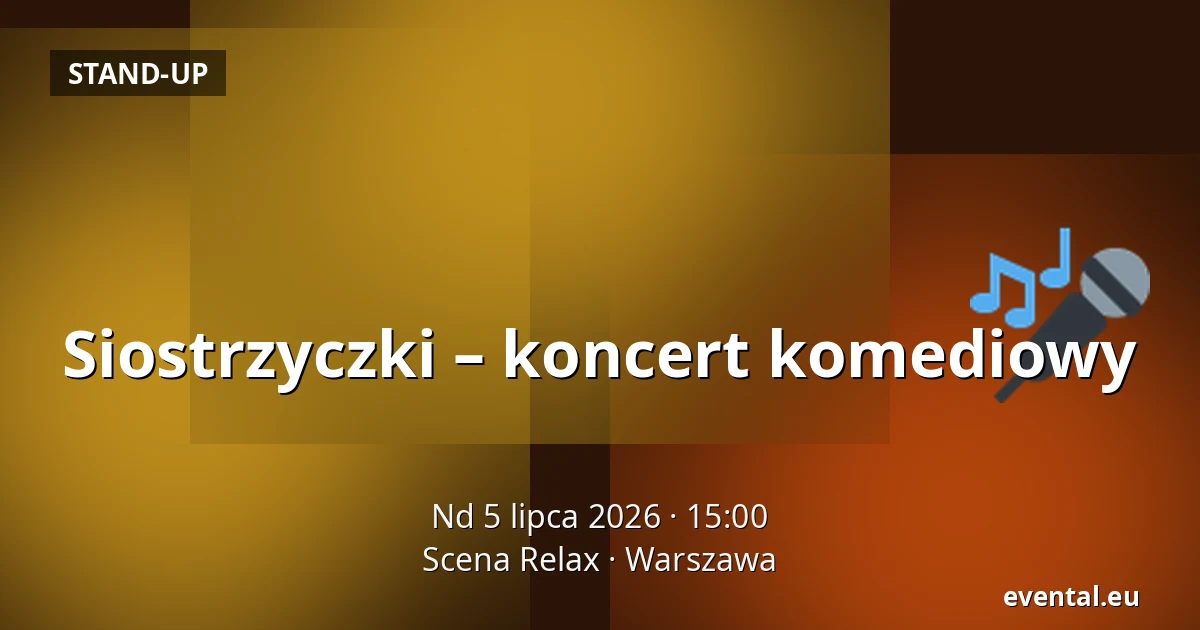 STAND-UP

Siostrzyczki – koncert komediowy

Nd 5 lipca 2026 · 15:00
Scena Relax · Warszawa

evental.eu